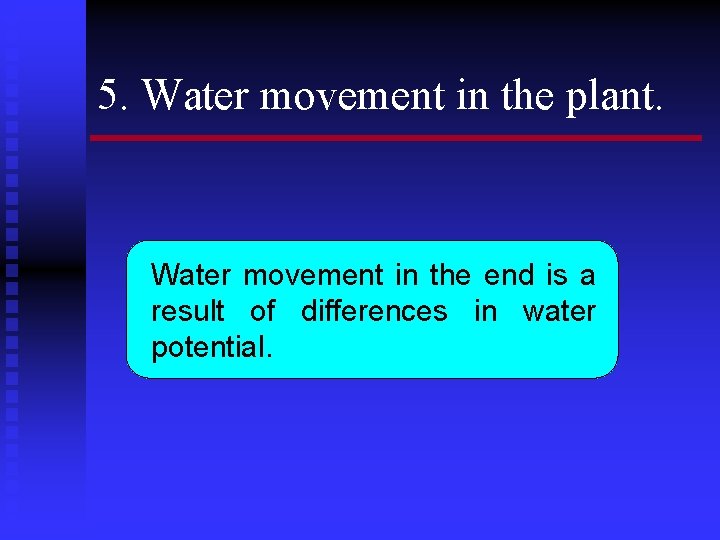 5. Water movement in the plant.

Water movement in the end is a result of differences in water potential.